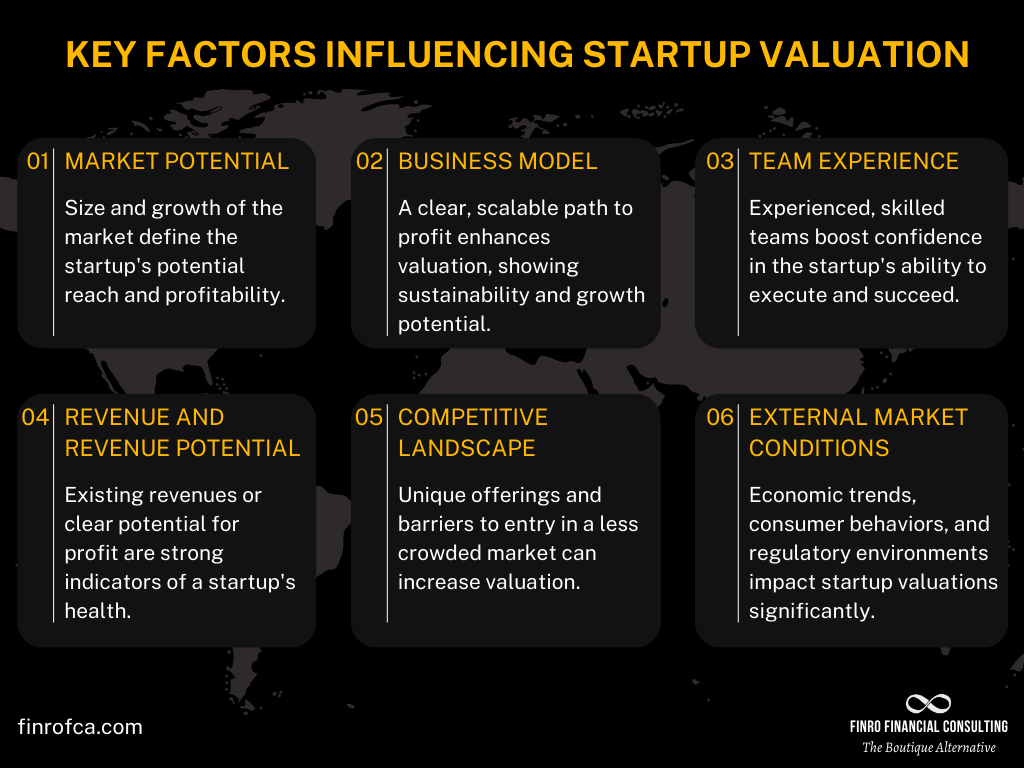 KEY FACTORS INFLUENCING STARTUP VALUATION

01 MARKET POTENTIAL

Size and growth of the market define the startup's potential reach and profitability.

02 BUSINESS MODEL

A clear, scalable path to profit enhances valuation, showing sustainability and growth potential.

03 TEAM EXPERIENCE

Experienced, skilled teams boost confidence in the startup's ability to execute and succeed.

04 REVENUE AND REVENUE POTENTIAL

Existing revenues or clear potential for profit are strong indicators of a startup's health.

05 COMPETITIVE LANDSCAPE

Unique offerings and barriers to entry in a less crowded market can increase valuation.

06 EXTERNAL MARKET CONDITIONS

Economic trends, consumer behaviors, and regulatory environments impact startup valuations significantly.

finrofca.com

FINRO FINANCIAL CONSULTING
The Boutique Alternative